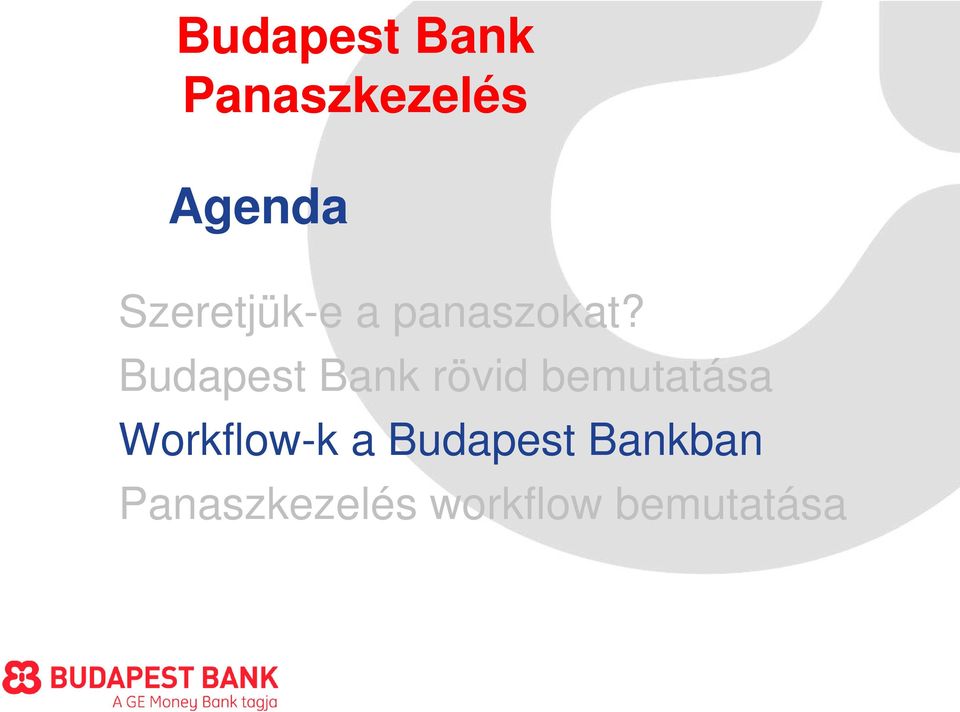 Budapest Bank
Panaszkezelés

Agenda

Szeretjük-e a panaszokat?
Budapest Bank rövid bemutatása
Workflow-k a Budapest Bankban
Panaszkezelés workflow bemutatása

BUDAPEST BANK
A GE Money Bank tagja